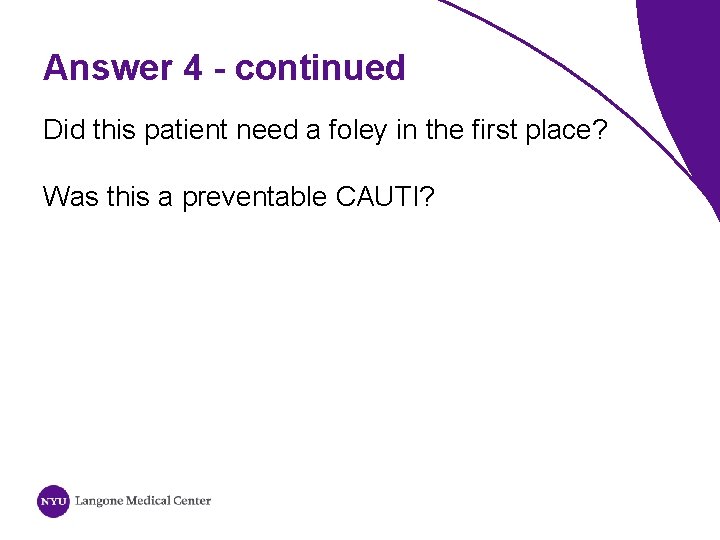 Answer 4 - continued

Did this patient need a foley in the first place?

Was this a preventable CAUTI?

NYU Langone Medical Center